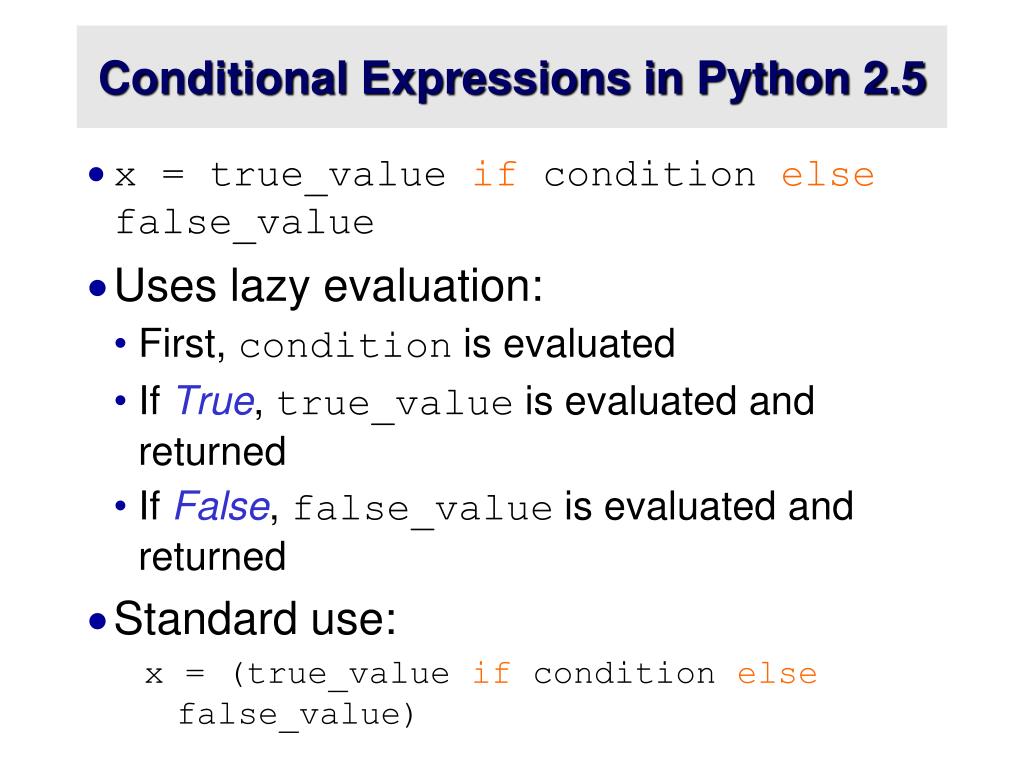 Conditional Expressions in Python 2.5

• x = true_value if condition else false_value

• Uses lazy evaluation:

• First, condition is evaluated

• If True, true_value is evaluated and returned

• If False, false_value is evaluated and returned

• Standard use:

x = (true_value if condition else false_value)